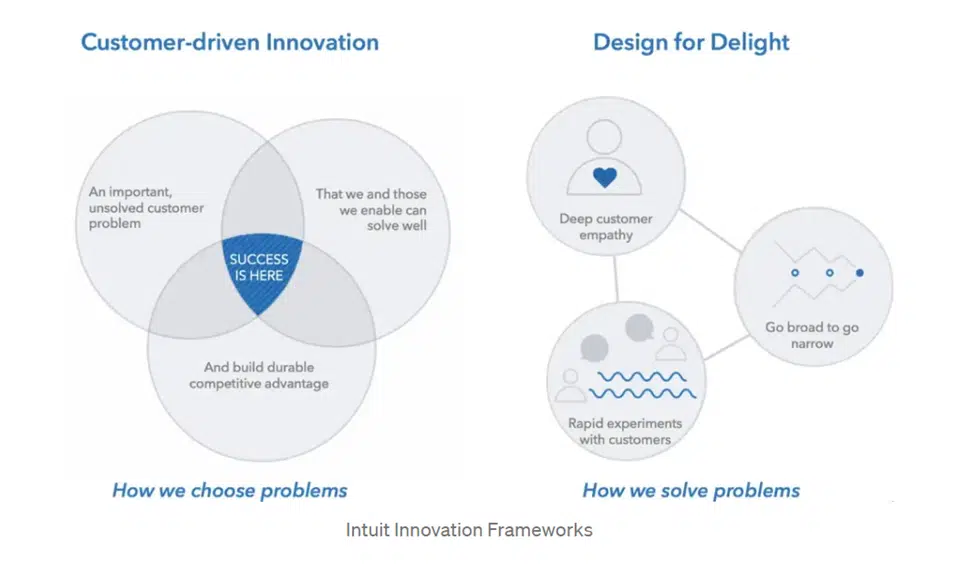 Customer-driven Innovation

An important, unsolved customer problem

That we and those we enable can solve well

SUCCESS IS HERE

And build durable competitive advantage

How we choose problems

Design for Delight

Deep customer empathy

Go broad to go narrow

Rapid experiments with customers

How we solve problems

Intuit Innovation Frameworks